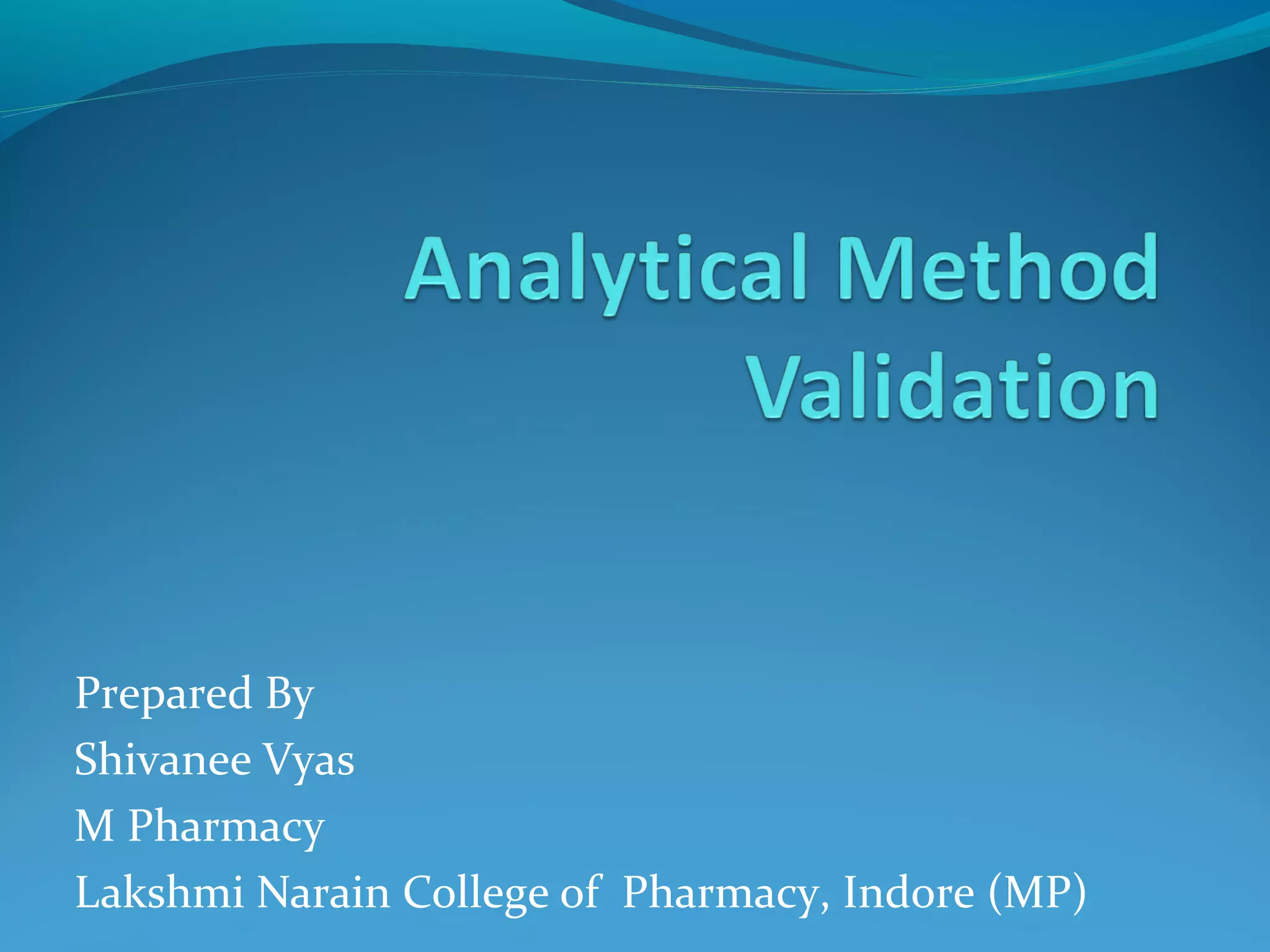 Analytical Method Validation

Prepared By
Shivanee Vyas
M Pharmacy
Lakshmi Narain College of Pharmacy, Indore (MP)